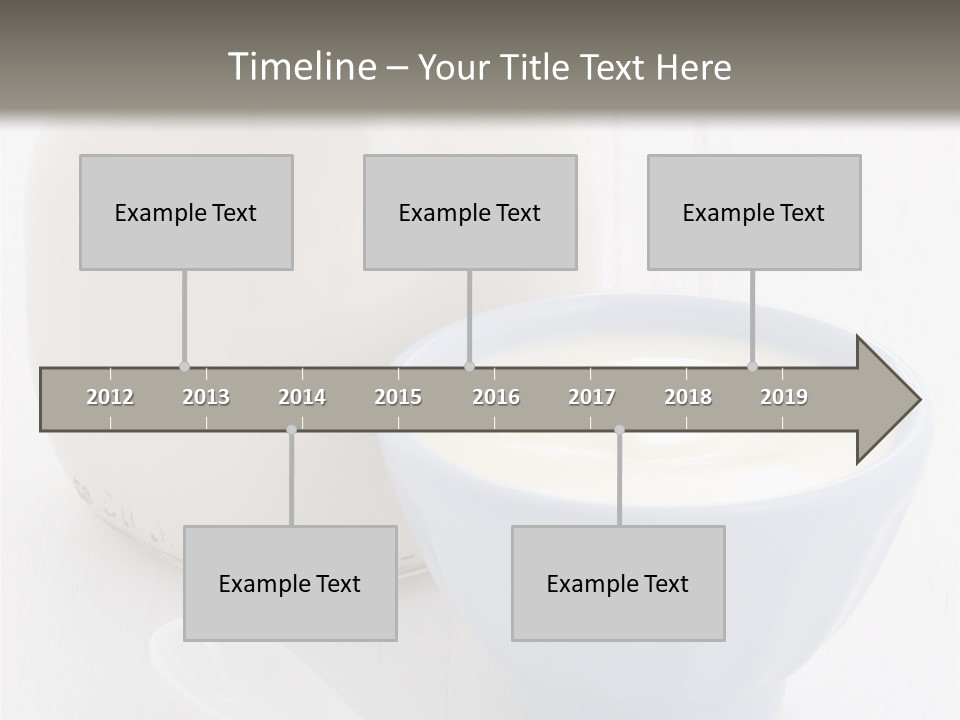 Timeline – Your Title Text Here

Example Text

Example Text

Example Text

2012 2013 2014 2015 2016 2017 2018 2019

Example Text

Example Text